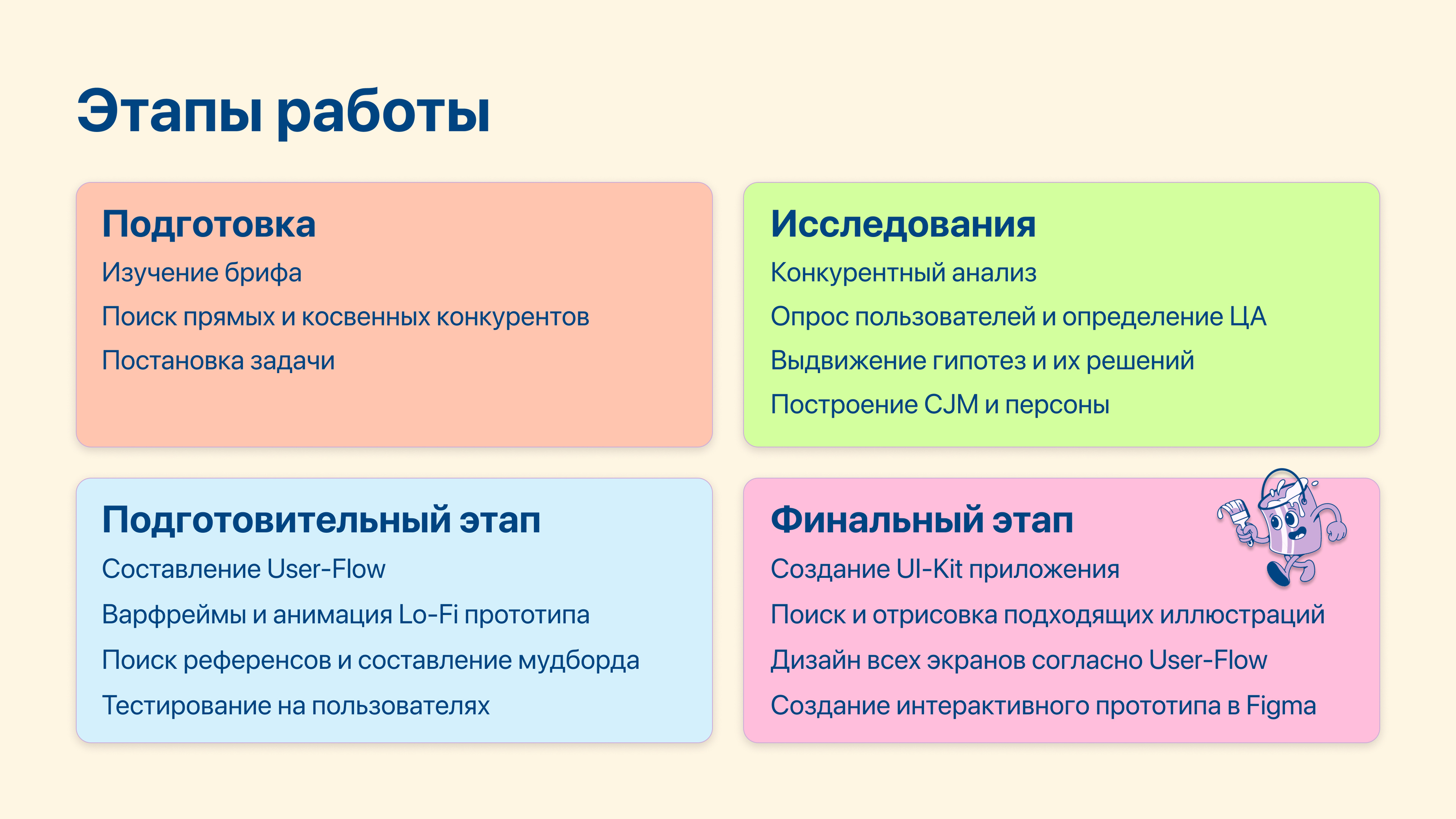 Этапы работы

Подготовка
Изучение брифа
Поиск прямых и косвенных конкурентов
Постановка задачи

Исследования
Конкурентный анализ
Опрос пользователей и определение ЦА
Выдвижение гипотез и их решений
Построение CJM и персоны

Подготовительный этап
Составление User-Flow
Варфреймы и анимация Lo-Fi прототипа
Поиск референсов и составление мудборда
Тестирование на пользователях

Финальный этап
Создание UI-Kit приложения
Поиск и отрисовка подходящих иллюстраций
Дизайн всех экранов согласно User-Flow
Создание интерактивного прототипа в Figma